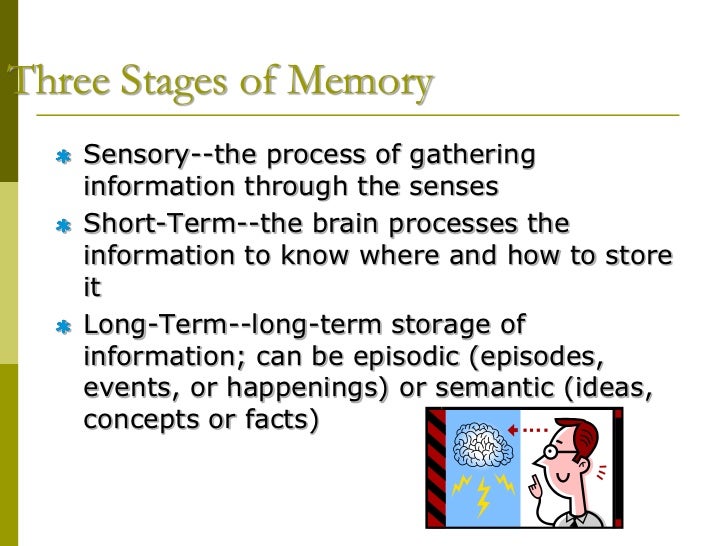 Three Stages of Memory

Sensory--the process of gathering information through the senses

Short-Term--the brain processes the information to know where and how to store it

Long-Term--long-term storage of information; can be episodic (episodes, events, or happenings) or semantic (ideas, concepts or facts)